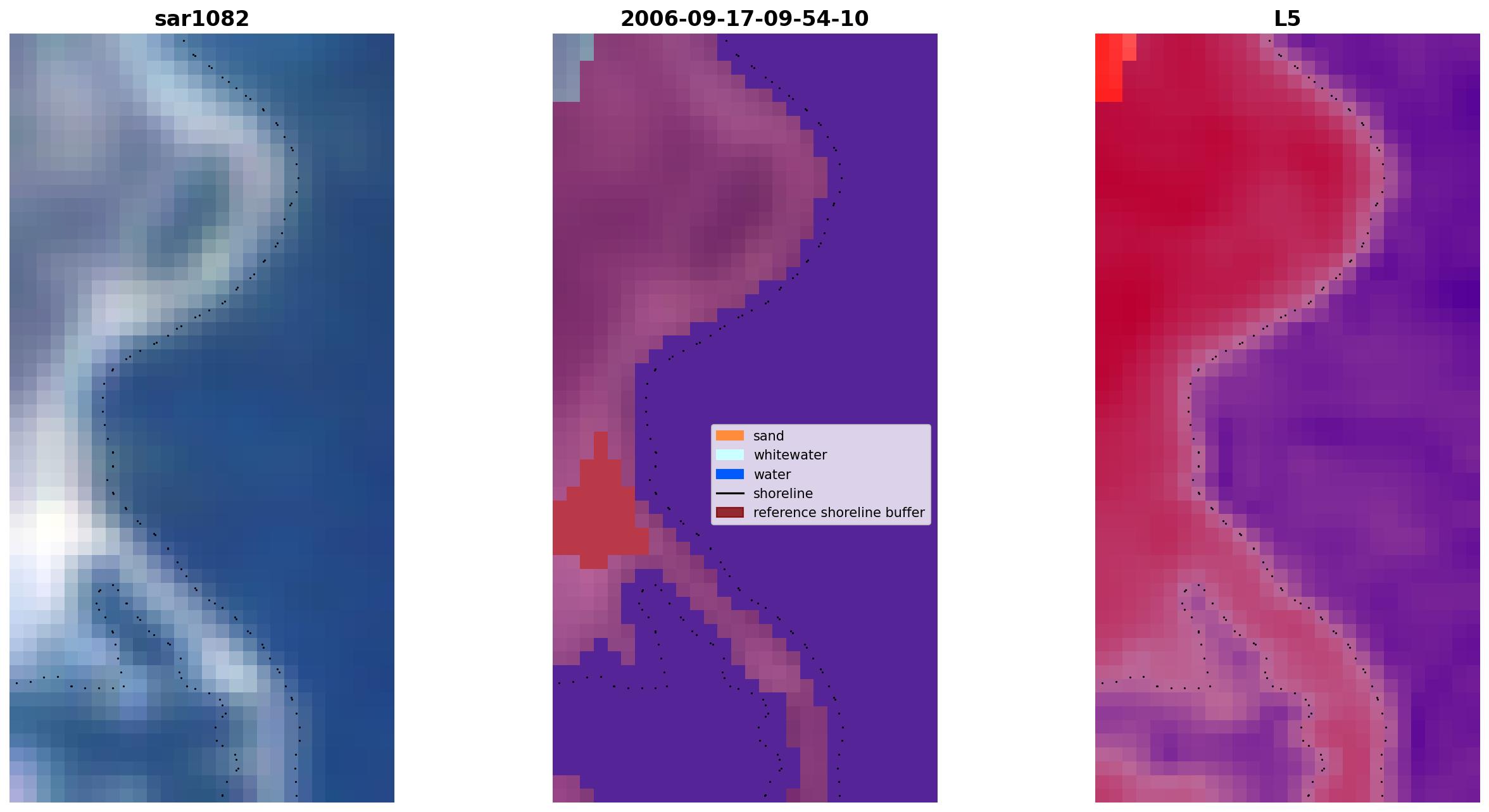 sar1082

2006-09-17-09-54-10

sand
whitewater
water
shoreline
reference shoreline buffer

L5